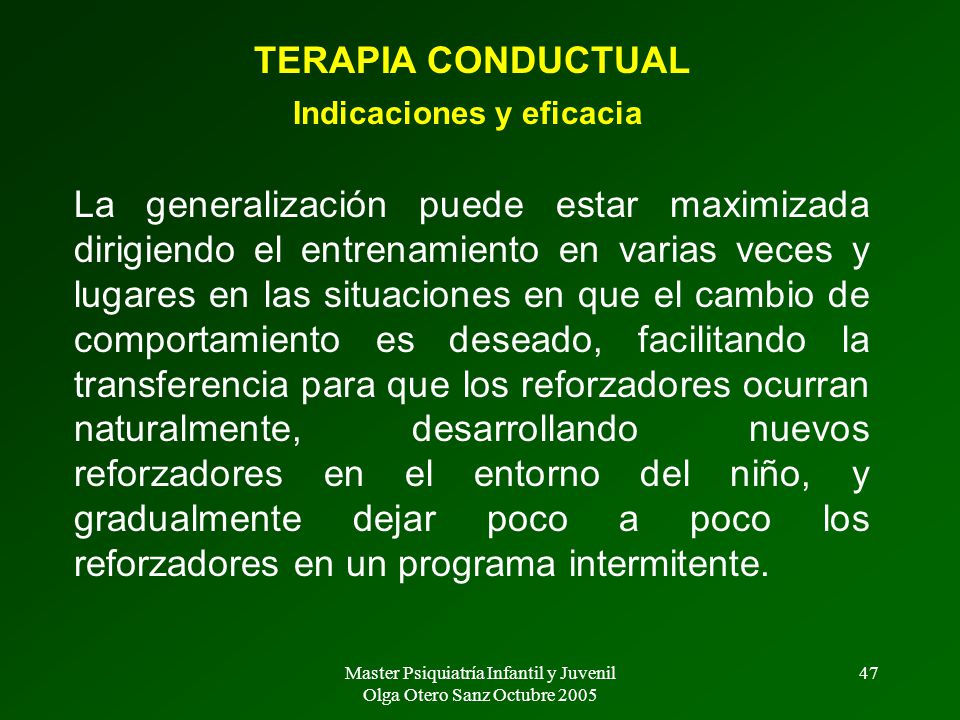 TERAPIA CONDUCTUAL
Indicaciones y eficacia

La generalización puede estar maximizada dirigiendo el entrenamiento en varias veces y lugares en las situaciones en que el cambio de comportamiento es deseado, facilitando la transferencia para que los reforzadores ocurran naturalmente, desarrollando nuevos reforzadores en el entorno del niño, y gradualmente dejar poco a poco los reforzadores en un programa intermitente.

Master Psiquiatría Infantil y Juvenil
Olga Otero Sanz Octubre 2005

47